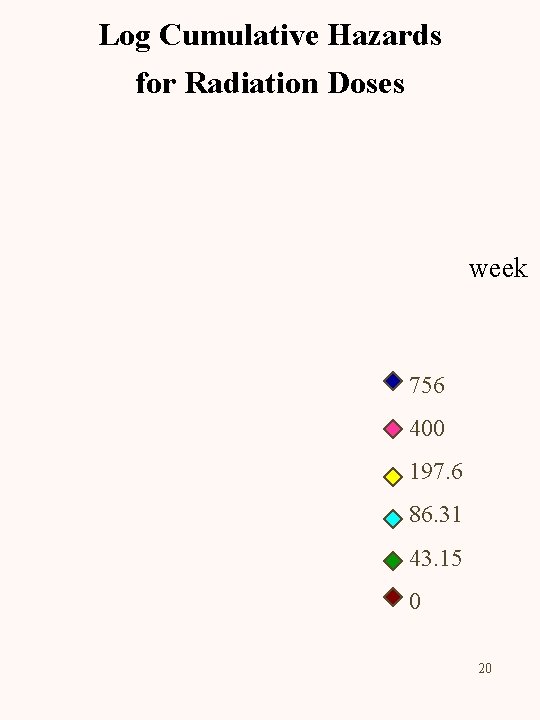 Log Cumulative Hazards
for Radiation Doses

week

756
400
197.6
86.31
43.15
0

20